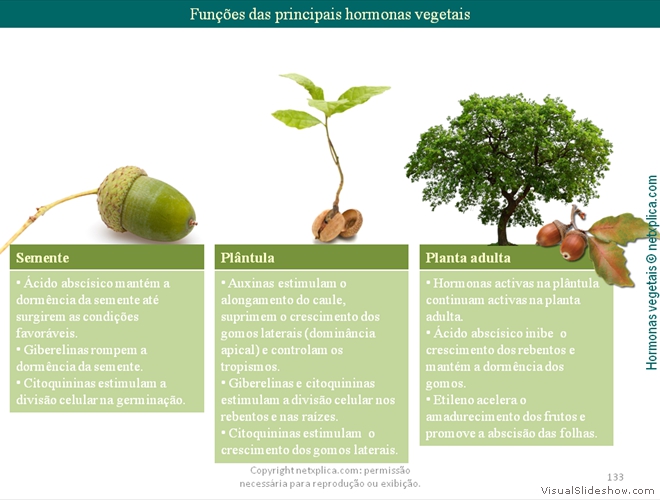 Funções das principais hormonas vegetais

Semente

• Ácido abscísico mantém a dormência da semente até surgirem as condições favoráveis.
• Giberelinas rompem a dormência da semente.
• Citoquininas estimulam a divisão celular na germinação.

Plântula

• Auxinas estimulam o alongamento do caule, suprimem o crescimento dos gomos laterais (dominância apical) e controlam os tropismos.
• Giberelinas e citoquininas estimulam a divisão celular nos rebentos e nas raízes.
• Citoquininas estimulam o crescimento dos gomos laterais.

Planta adulta

• Hormonas activas na plântula continuam activas na planta adulta.
• Ácido abscísico inibe o crescimento dos rebentos e mantém a dormência dos gomos.
• Etileno acelera o amadurecimento dos frutos e promove a abscisão das folhas.

Hormonas vegetais © netxplica.com

Copyright netxplica.com: permissão necessária para reprodução ou exibição.

133

VisualSlideshow.com